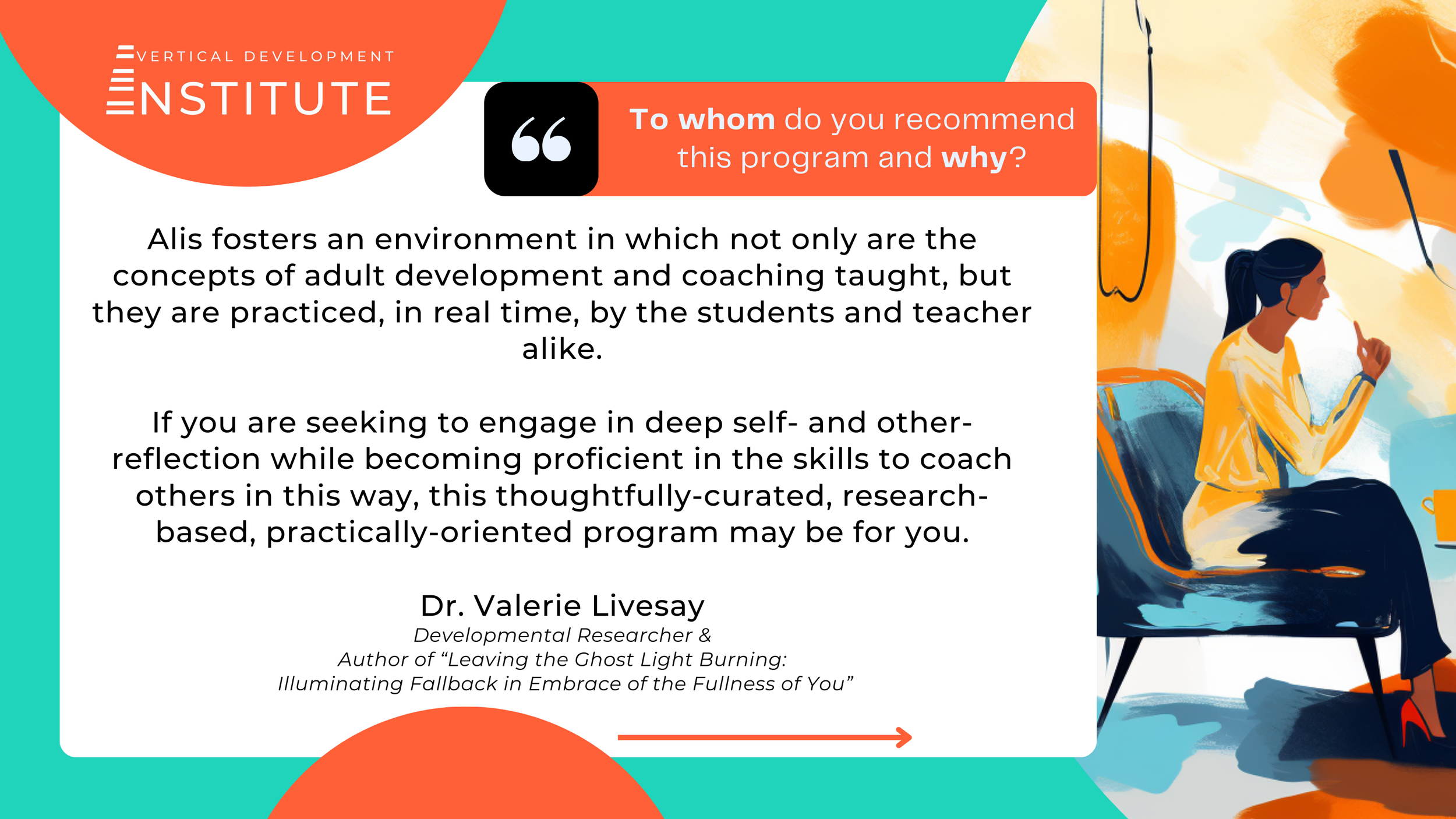 VERTICAL DEVELOPMENT
INSTITUTE

“

To whom do you recommend this program and why?

Alis fosters an environment in which not only are the concepts of adult development and coaching taught, but they are practiced, in real time, by the students and teacher alike.

If you are seeking to engage in deep self- and other-reflection while becoming proficient in the skills to coach others in this way, this thoughtfully-curated, research-based, practically-oriented program may be for you.

Dr. Valerie Livesay
Developmental Researcher &
Author of “Leaving the Ghost Light Burning:
Illuminating Fallback in Embrace of the Fullness of You”